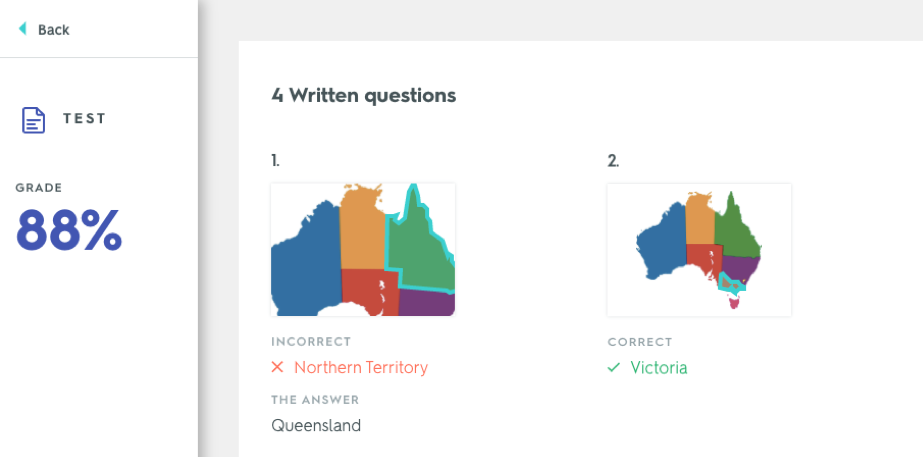 Back

TEST

GRADE
88%

4 Written questions

1.

INCORRECT
Northern Territory

THE ANSWER
Queensland

2.

CORRECT
Victoria